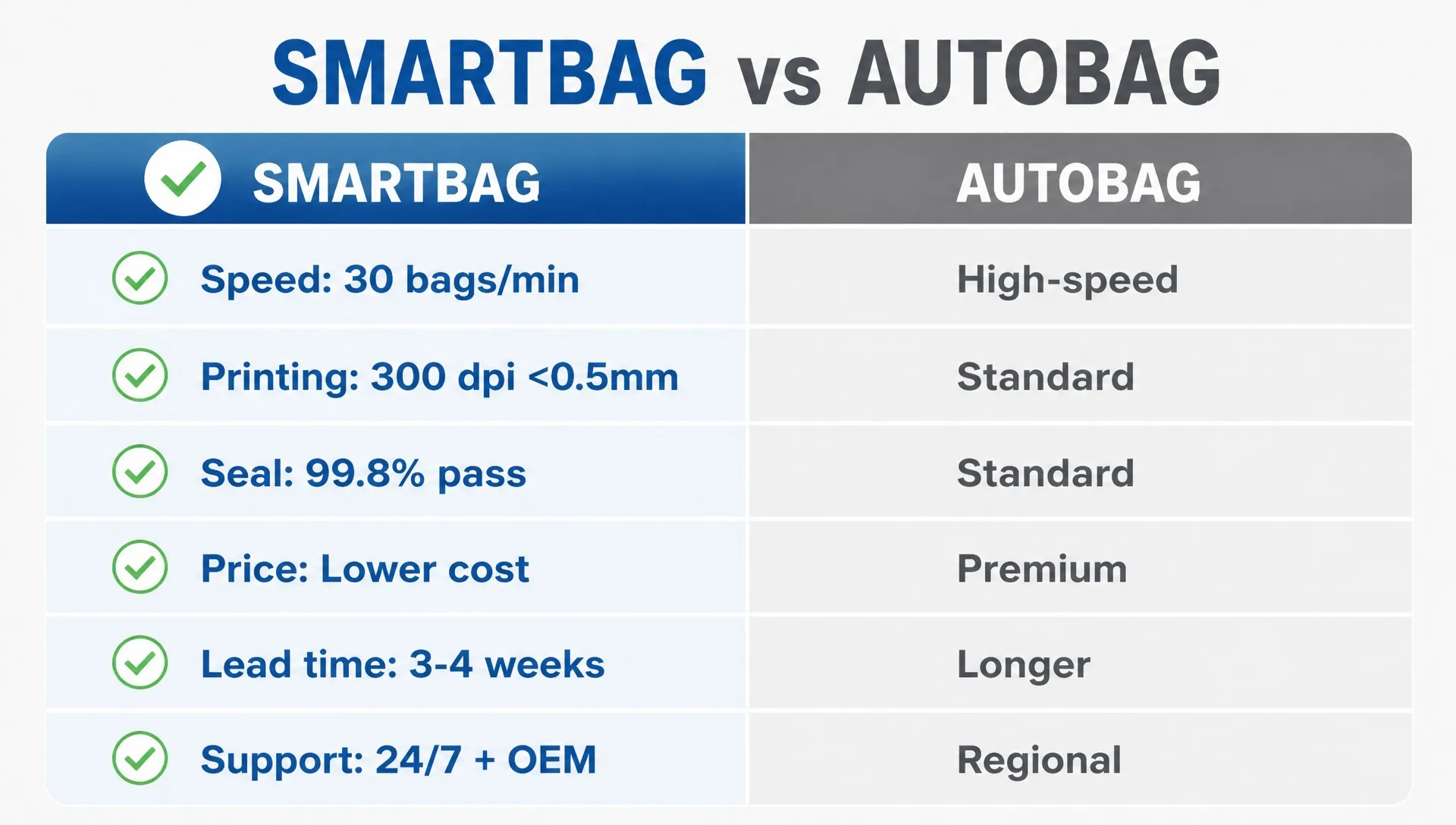 SMARTBAG vs AUTOBAG

| SMARTBAG | AUTOBAG |
|---|---|
| Speed: 30 bags/min | High-speed |
| Printing: 300 dpi <0.5mm | Standard |
| Seal: 99.8% pass | Standard |
| Price: Lower cost | Premium |
| Lead time: 3-4 weeks | Longer |
| Support: 24/7 + OEM | Regional |